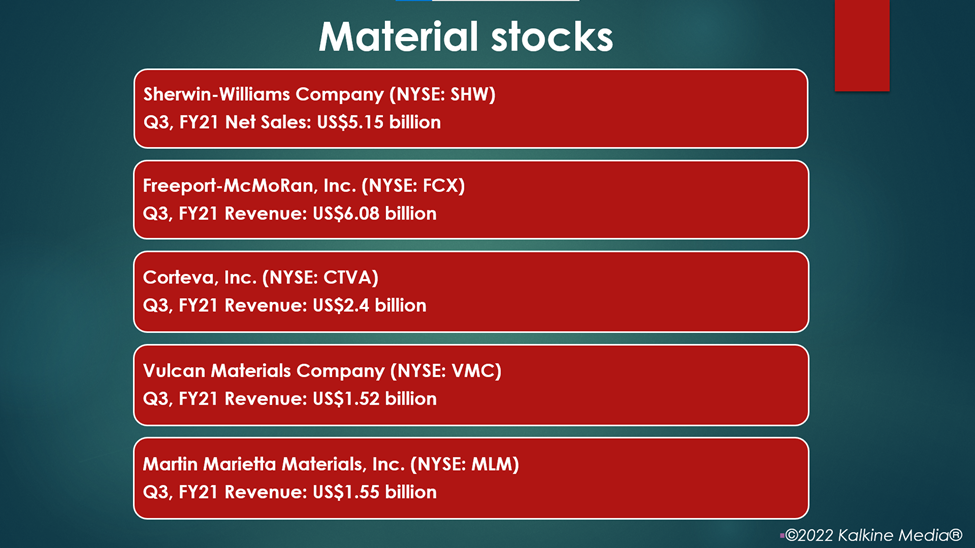 Material stocks

Sherwin-Williams Company (NYSE: SHW)
Q3, FY21 Net Sales: US$5.15 billion

Freeport-McMoRan, Inc. (NYSE: FCX)
Q3, FY21 Revenue: US$6.08 billion

Corteva, Inc. (NYSE: CTVA)
Q3, FY21 Revenue: US$2.4 billion

Vulcan Materials Company (NYSE: VMC)
Q3, FY21 Revenue: US$1.52 billion

Martin Marietta Materials, Inc. (NYSE: MLM)
Q3, FY21 Revenue: US$1.55 billion

©2022 Kalkine Media®